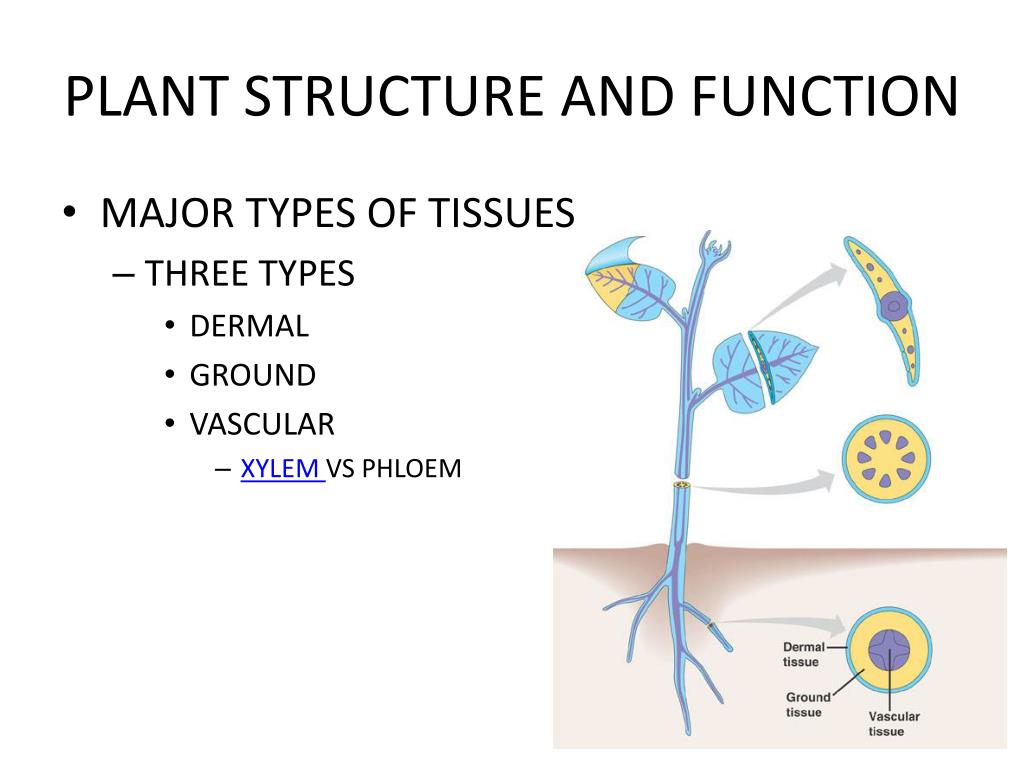 PLANT STRUCTURE AND FUNCTION

• MAJOR TYPES OF TISSUES
– THREE TYPES
• DERMAL
• GROUND
• VASCULAR
– XYLEM VS PHLOEM

Dermal tissue
Ground tissue
Vascular tissue